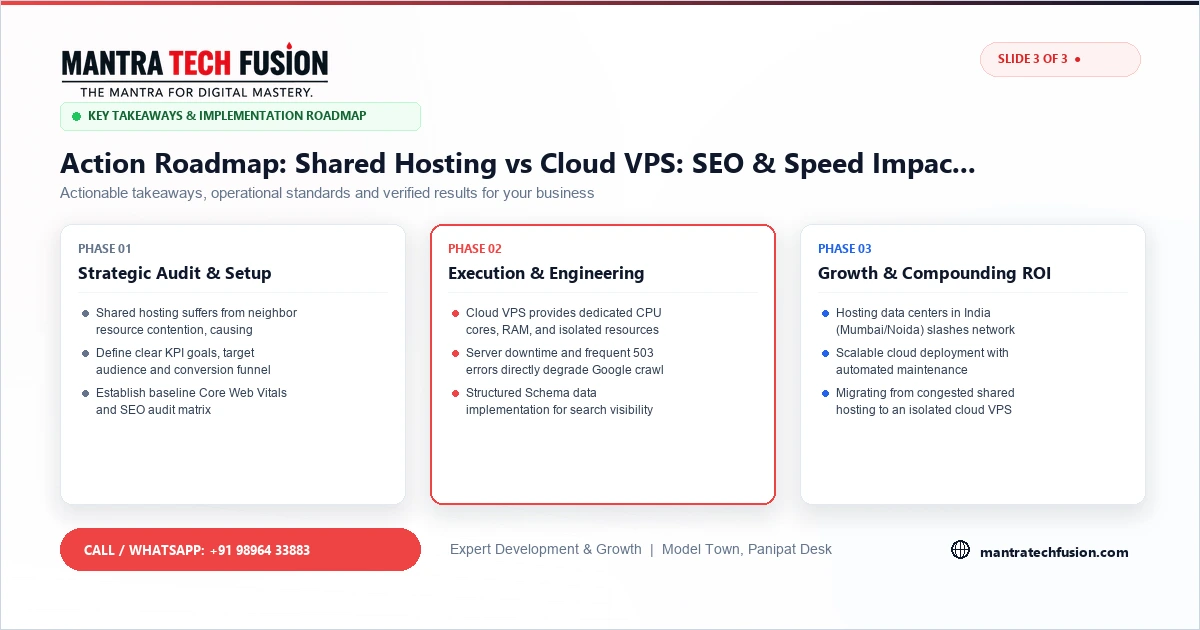 MANTRA TECH FUSION
THE MANTRA FOR DIGITAL MASTERY.

SLIDE 3 OF 3 •

• KEY TAKEAWAYS & IMPLEMENTATION ROADMAP

Action Roadmap: Shared Hosting vs Cloud VPS: SEO & Speed Impac...

Actionable takeaways, operational standards and verified results for your business

PHASE 01
Strategic Audit & Setup

• Shared hosting suffers from neighbor resource contention, causing
• Define clear KPI goals, target audience and conversion funnel
• Establish baseline Core Web Vitals and SEO audit matrix

PHASE 02
Execution & Engineering

• Cloud VPS provides dedicated CPU cores, RAM, and isolated resources
• Server downtime and frequent 503 errors directly degrade Google crawl
• Structured Schema data implementation for search visibility

PHASE 03
Growth & Compounding ROI

• Hosting data centers in India (Mumbai/Noida) slashes network
• Scalable cloud deployment with automated maintenance
• Migrating from congested shared hosting to an isolated cloud VPS

CALL / WHATSAPP: +91 98964 33883

Expert Development & Growth | Model Town, Panipat Desk

mantratechfusion.com